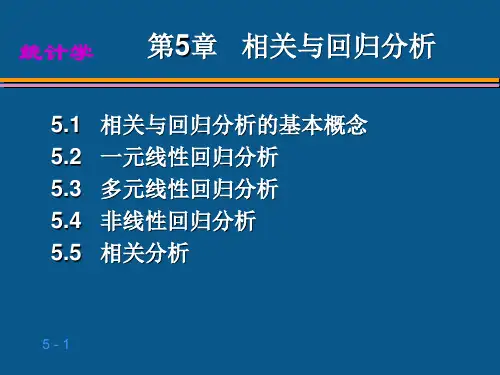 统计学

第5章 相关与回归分析

5.1 相关与回归分析的基本概念
5.2 一元线性回归分析
5.3 多元线性回归分析
5.4 非线性回归分析
5.5 相关分析

5 - 1